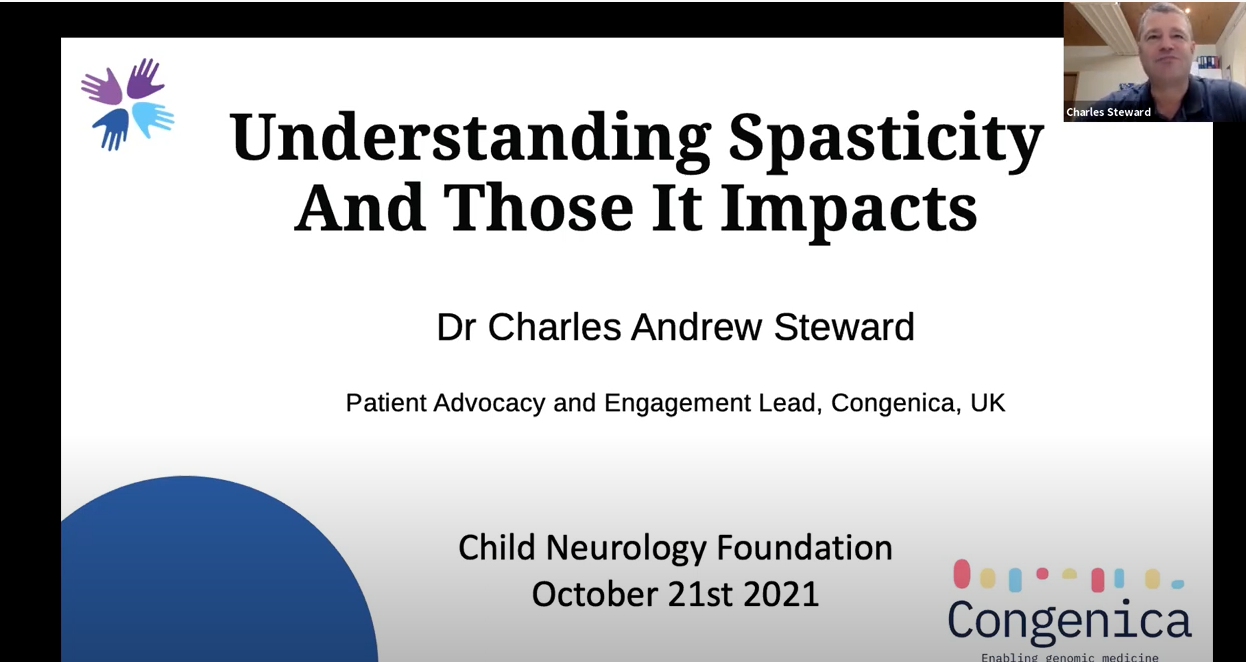 Charles Steward

Understanding Spasticity And Those It Impacts

Dr Charles Andrew Steward

Patient Advocacy and Engagement Lead, Congenica, UK

Child Neurology Foundation
October 21st 2021

Congenica
Enabling genomic medicine